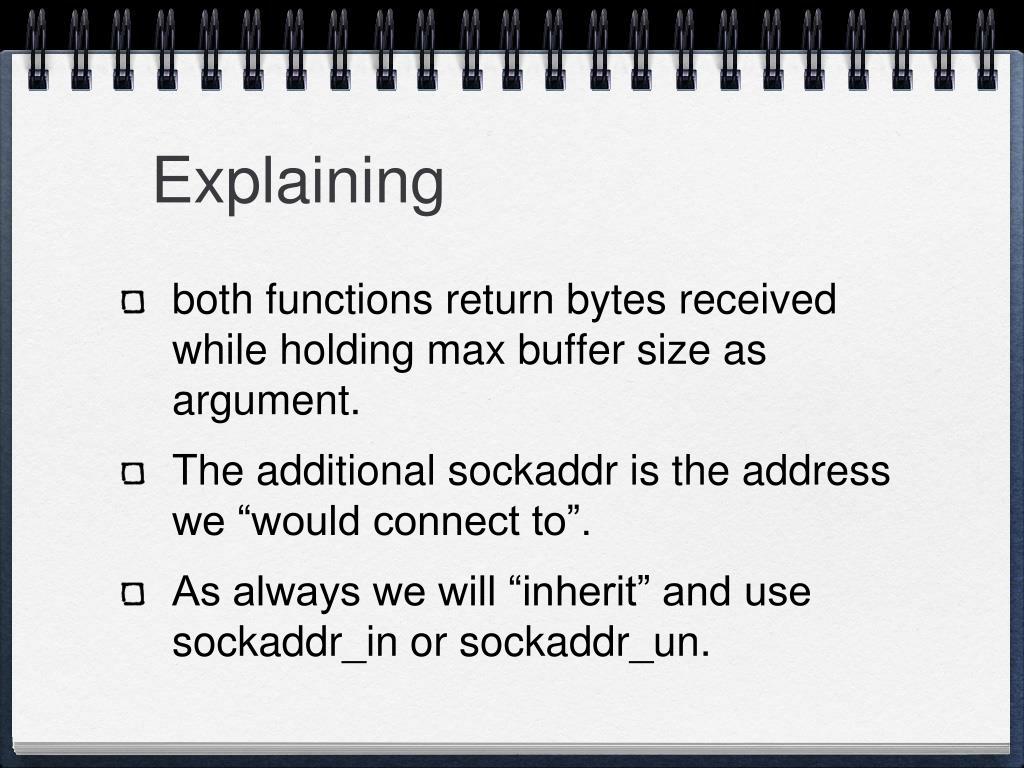 Explaining

both functions return bytes received while holding max buffer size as argument.

The additional sockaddr is the address we “would connect to”.

As always we will “inherit” and use sockaddr_in or sockaddr_un.